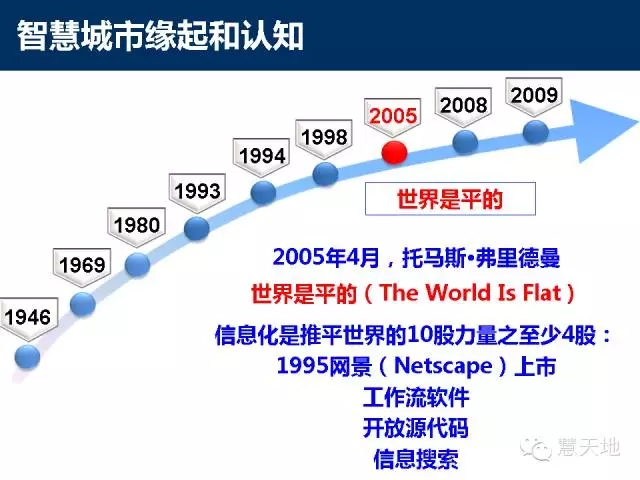 智慧城市缘起和认知

1946

1969

1980

1993

1994

1998

2005

2008

2009

世界是平的

2005年4月，托马斯•弗里德曼

世界是平的（The World Is Flat）

信息化是推平世界的10股力量之至少4股：

1995网景（Netscape）上市

工作流软件

开放源代码

信息搜索

慧天地